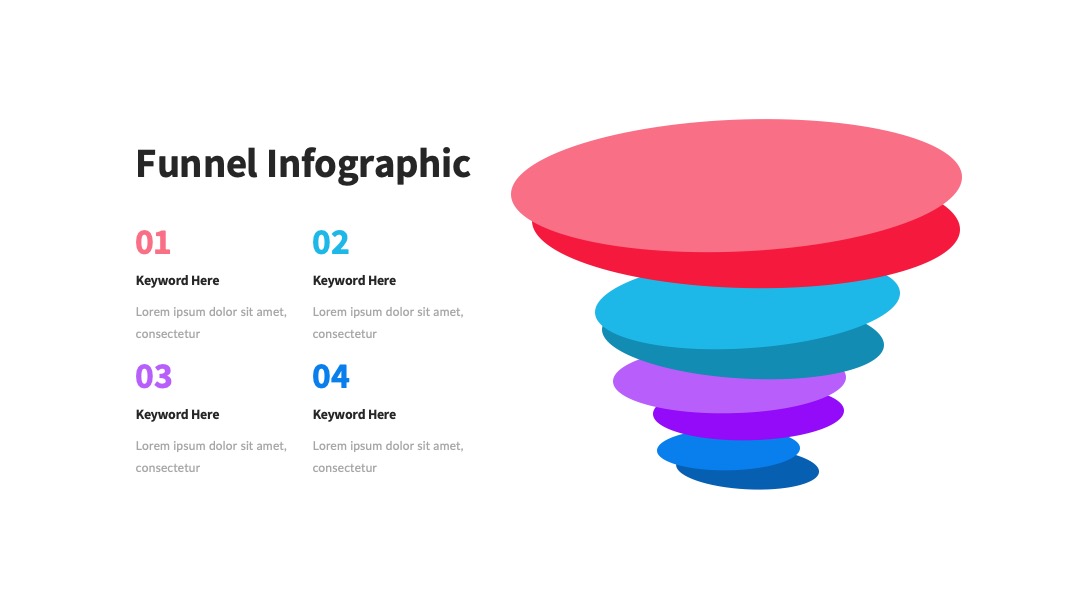 Funnel Infographic

01

Keyword Here

Lorem ipsum dolor sit amet, consectetur

02

Keyword Here

Lorem ipsum dolor sit amet, consectetur

03

Keyword Here

Lorem ipsum dolor sit amet, consectetur

04

Keyword Here

Lorem ipsum dolor sit amet, consectetur